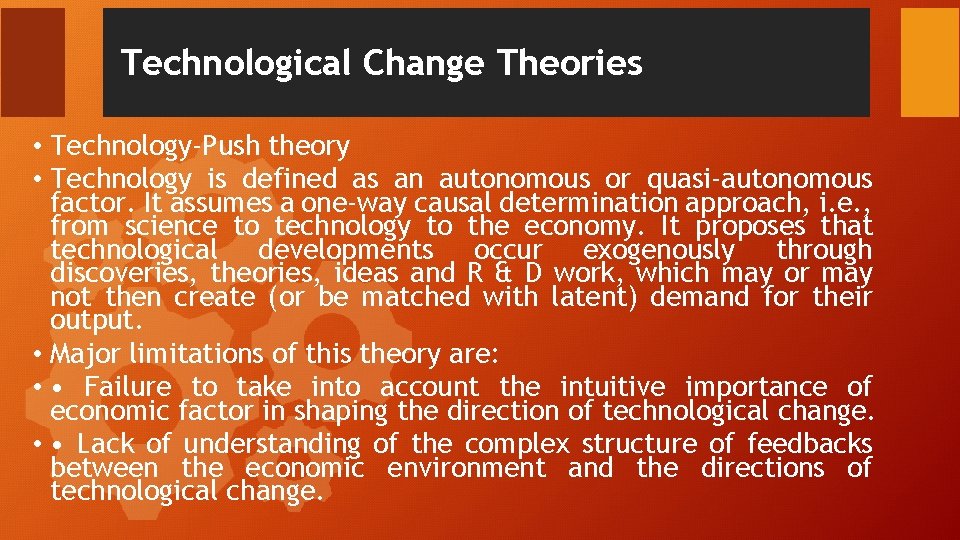 Technological Change Theories

• Technology-Push theory

• Technology is defined as an autonomous or quasi-autonomous factor. It assumes a one-way causal determination approach, i.e., from science to technology to the economy. It proposes that technological developments occur exogenously through discoveries, theories, ideas and R & D work, which may or may not then create (or be matched with latent) demand for their output.

• Major limitations of this theory are:

• • Failure to take into account the intuitive importance of economic factor in shaping the direction of technological change.

• • Lack of understanding of the complex structure of feedbacks between the economic environment and the directions of technological change.